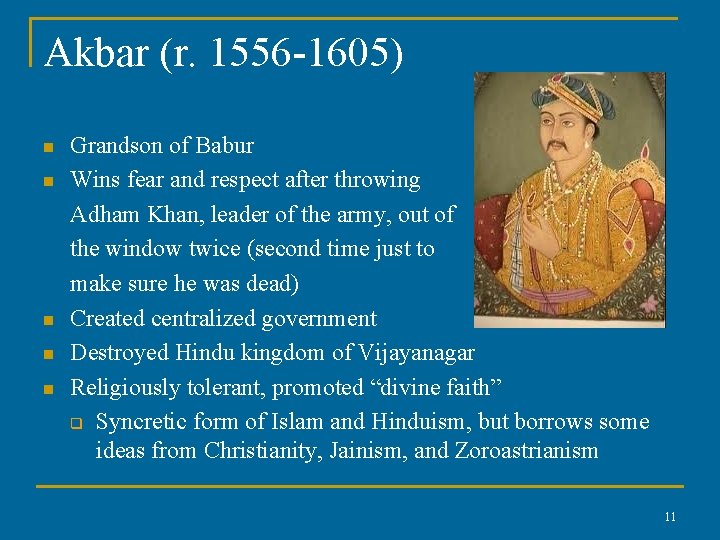 Akbar (r. 1556-1605)

- Grandson of Babur
- Wins fear and respect after throwing Adham Khan, leader of the army, out of the window twice (second time just to make sure he was dead)
- Created centralized government
- Destroyed Hindu kingdom of Vijayanagar
- Religiously tolerant, promoted “divine faith”
  - Syncretic form of Islam and Hinduism, but borrows some ideas from Christianity, Jainism, and Zoroastrianism

11